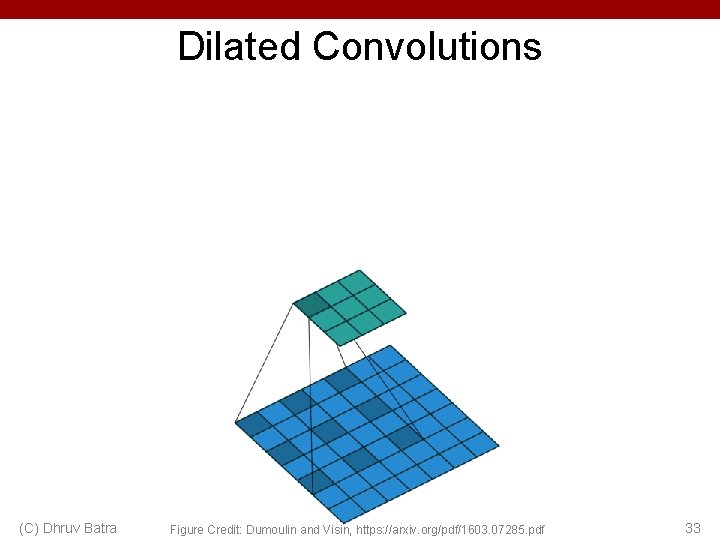 Dilated Convolutions

(C) Dhruv Batra

Figure Credit: Dumoulin and Visin, https://arxiv.org/pdf/1603.07285.pdf

33